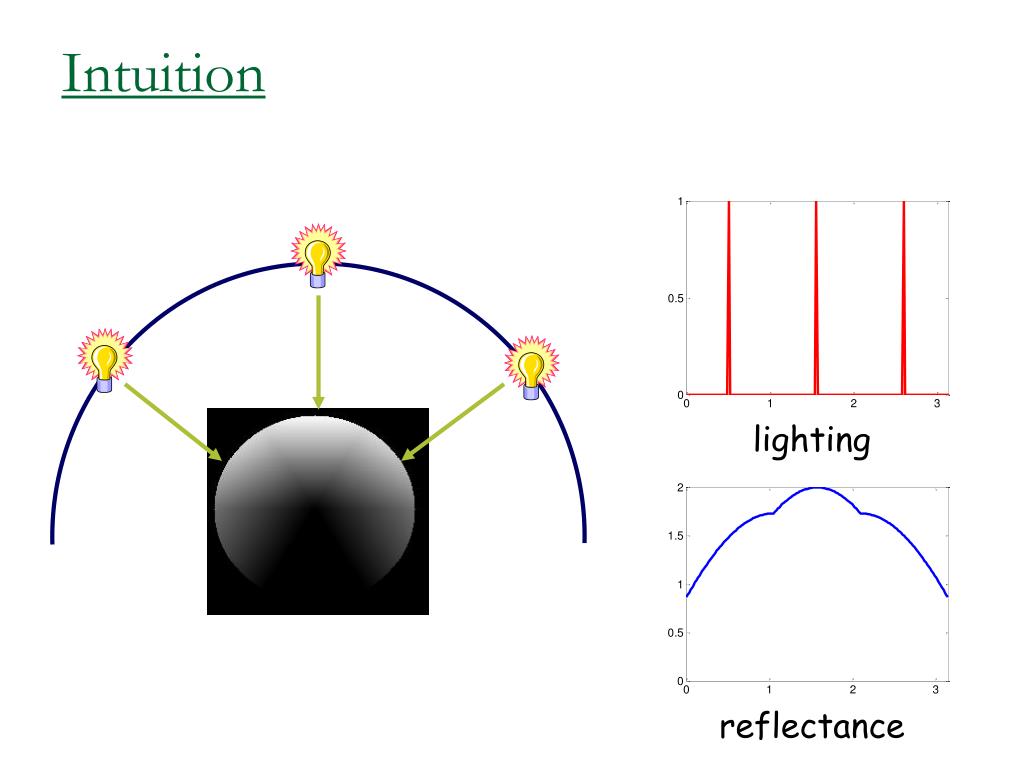 Intuition

1
0.5
0
0 1 2 3
lighting

2
1.5
1
0.5
0
0 1 2 3
reflectance